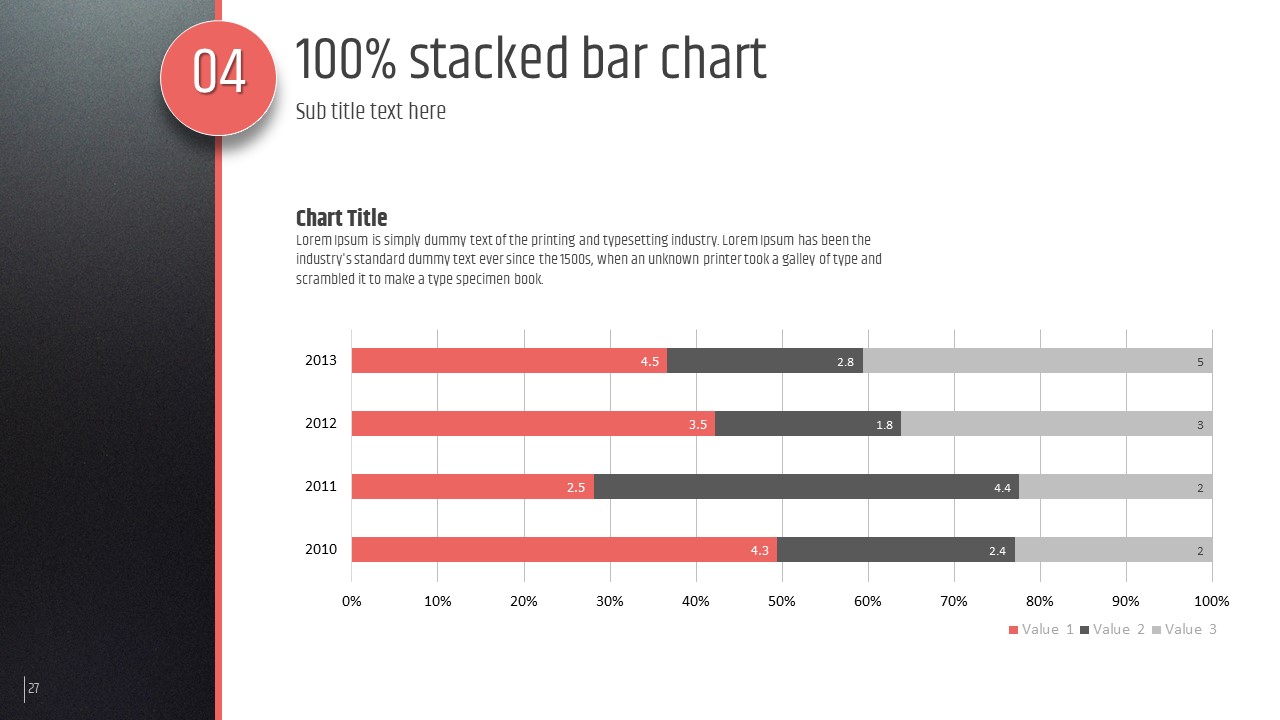 04

100% stacked bar chart

Sub title text here

Chart Title

Lorem Ipsum is simply dummy text of the printing and typesetting industry. Lorem Ipsum has been the industry's standard dummy text ever since the 1500s, when an unknown printer took a galley of type and scrambled it to make a type specimen book.

2013 4.5 2.8 5
2012 3.5 1.8 3
2011 2.5 4.4 2
2010 4.3 2.4 2

0% 10% 20% 30% 40% 50% 60% 70% 80% 90% 100%

Value 1 Value 2 Value 3

27